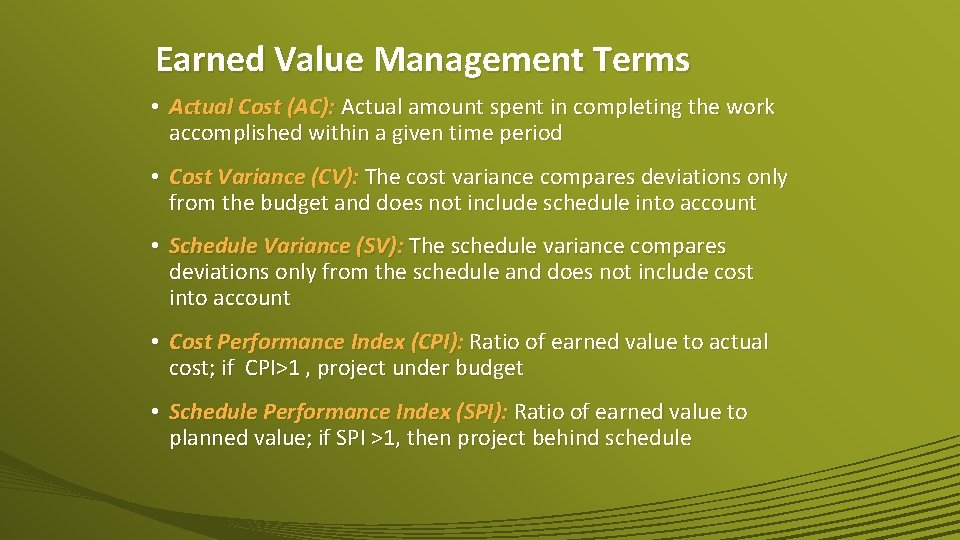 Earned Value Management Terms

• Actual Cost (AC): Actual amount spent in completing the work accomplished within a given time period

• Cost Variance (CV): The cost variance compares deviations only from the budget and does not include schedule into account

• Schedule Variance (SV): The schedule variance compares deviations only from the schedule and does not include cost into account

• Cost Performance Index (CPI): Ratio of earned value to actual cost; if CPI>1 , project under budget

• Schedule Performance Index (SPI): Ratio of earned value to planned value; if SPI >1, then project behind schedule